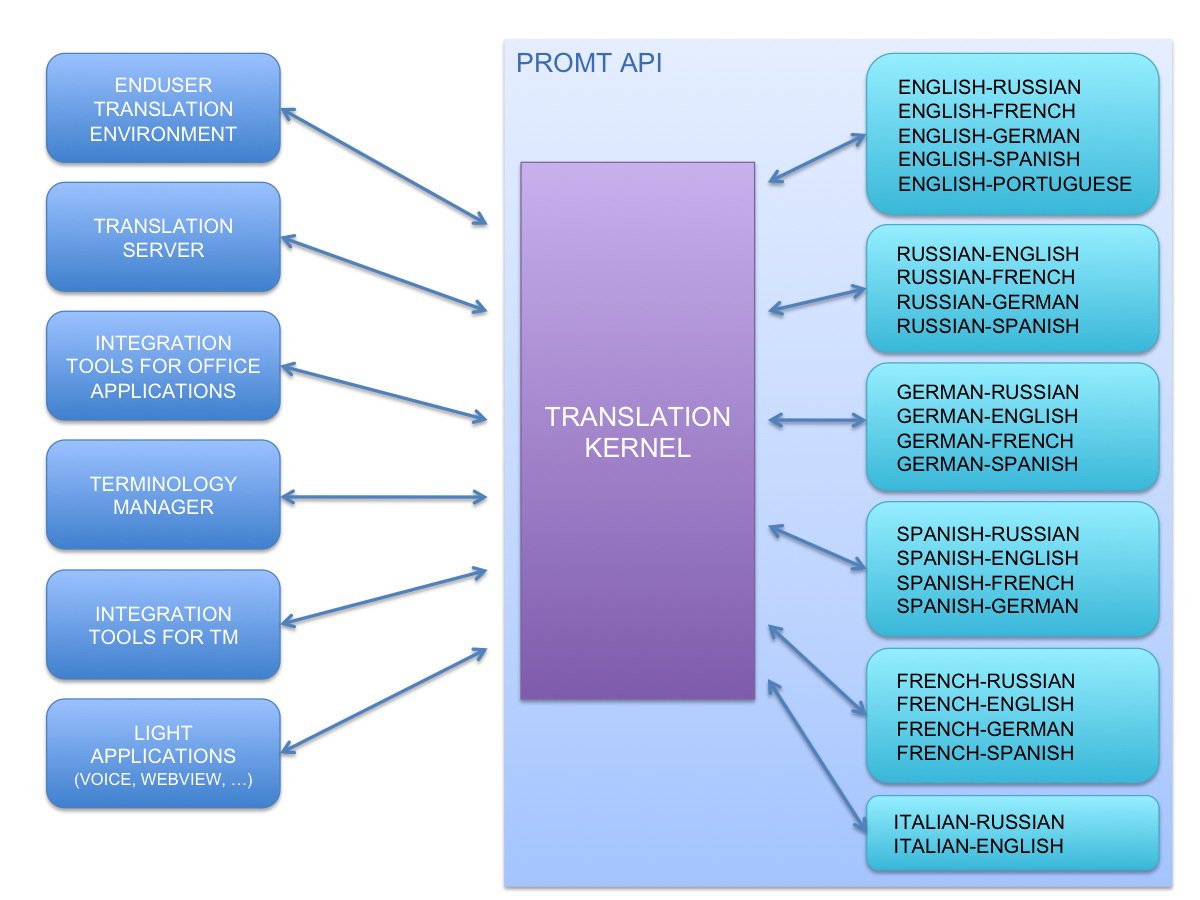 ENDUSER TRANSLATION ENVIRONMENT

TRANSLATION SERVER

INTEGRATION TOOLS FOR OFFICE APPLICATIONS

TERMINOLOGY MANAGER

INTEGRATION TOOLS FOR TM

LIGHT APPLICATIONS (VOICE, WEBVIEW, …)

PROMT API

TRANSLATION KERNEL

ENGLISH-RUSSIAN
ENGLISH-FRENCH
ENGLISH-GERMAN
ENGLISH-SPANISH
ENGLISH-PORTUGUESE

RUSSIAN-ENGLISH
RUSSIAN-FRENCH
RUSSIAN-GERMAN
RUSSIAN-SPANISH

GERMAN-RUSSIAN
GERMAN-ENGLISH
GERMAN-FRENCH
GERMAN-SPANISH

SPANISH-RUSSIAN
SPANISH-ENGLISH
SPANISH-FRENCH
SPANISH-GERMAN

FRENCH-RUSSIAN
FRENCH-ENGLISH
FRENCH-GERMAN
FRENCH-SPANISH

ITALIAN-RUSSIAN
ITALIAN-ENGLISH